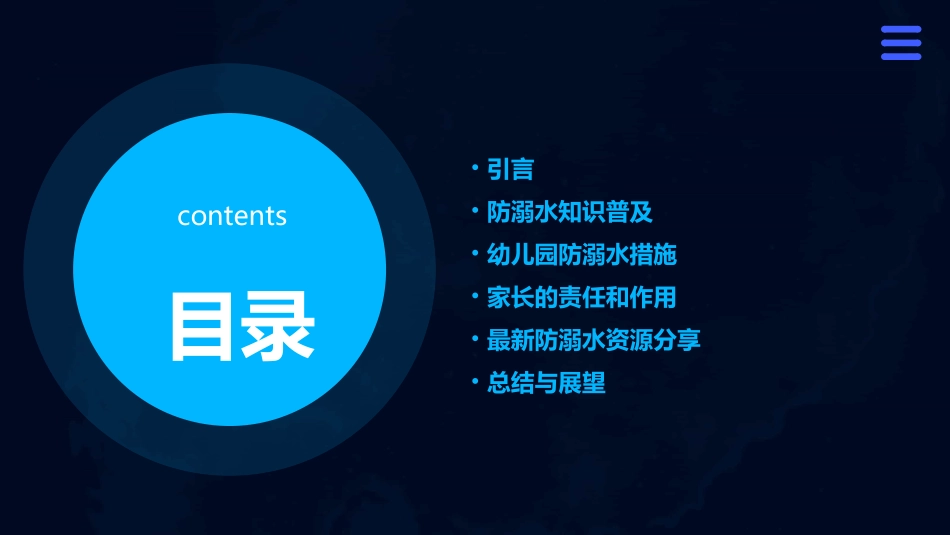 contents

目录

• 引言
• 防溺水知识普及
• 幼儿园防溺水措施
• 家长的责任和作用
• 最新防溺水资源分享
• 总结与展望